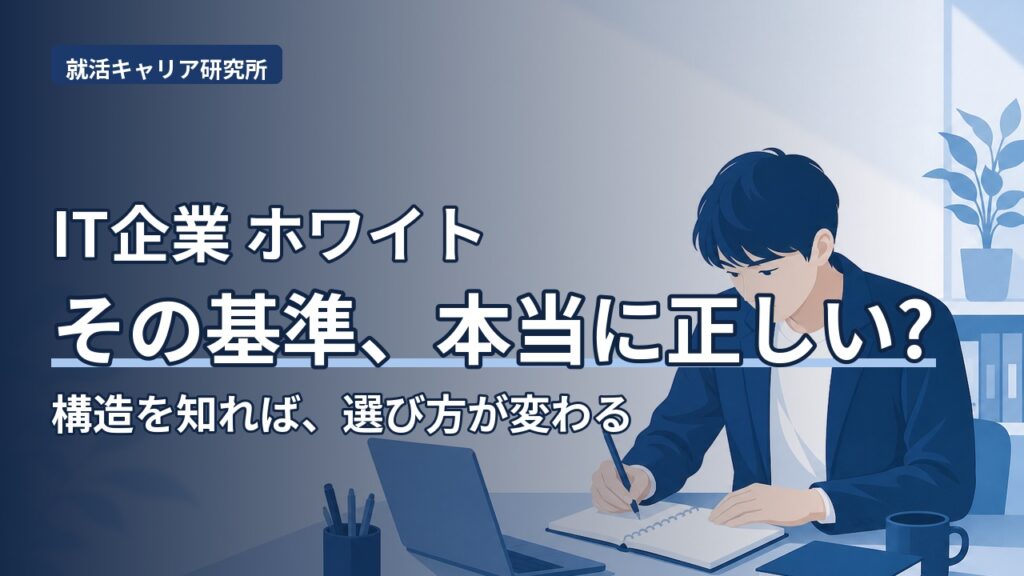 就活キャリア研究所

IT企業 ホワイト

その基準、本当に正しい?

構造を知れば、選び方が変わる